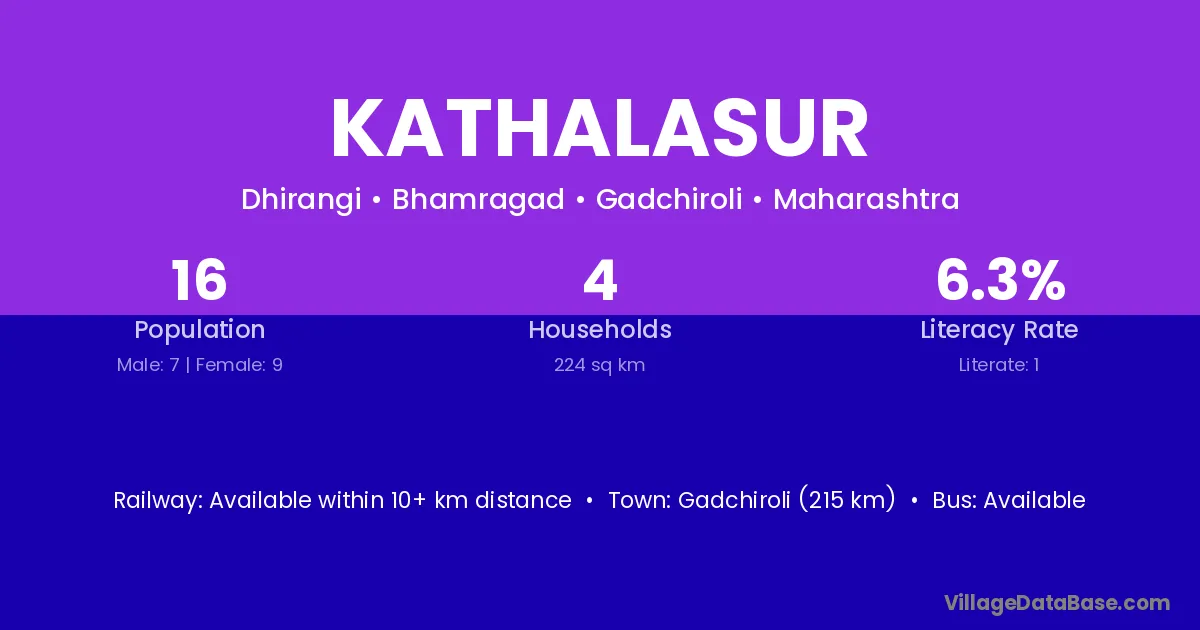 KATHALASUR

Dhirangi • Bhamragad • Gadchiroli • Maharashtra

16
Population
Male: 7 | Female: 9

4
Households
224 sq km

6.3%
Literacy Rate
Literate: 1

Railway: Available within 10+ km distance • Town: Gadchiroli (215 km) • Bus: Available

VillageDataBase.com